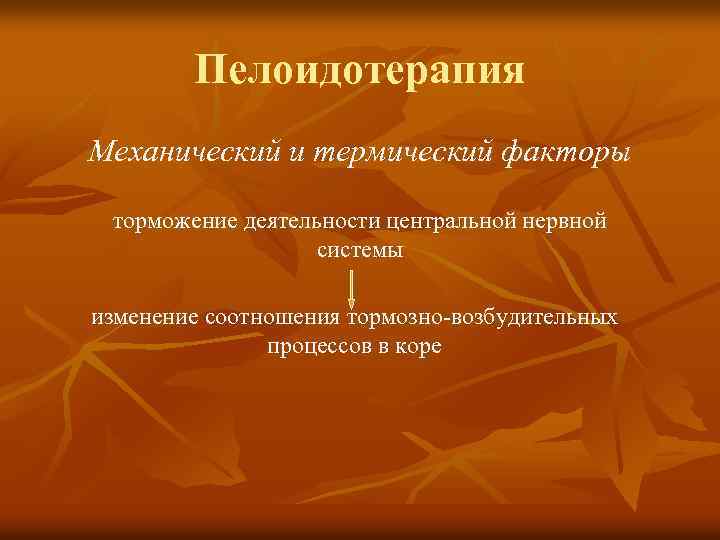 Пелоидотерапия

Механический и термический факторы

торможение деятельности центральной нервной системы

изменение соотношения тормозно-возбудительных процессов в коре